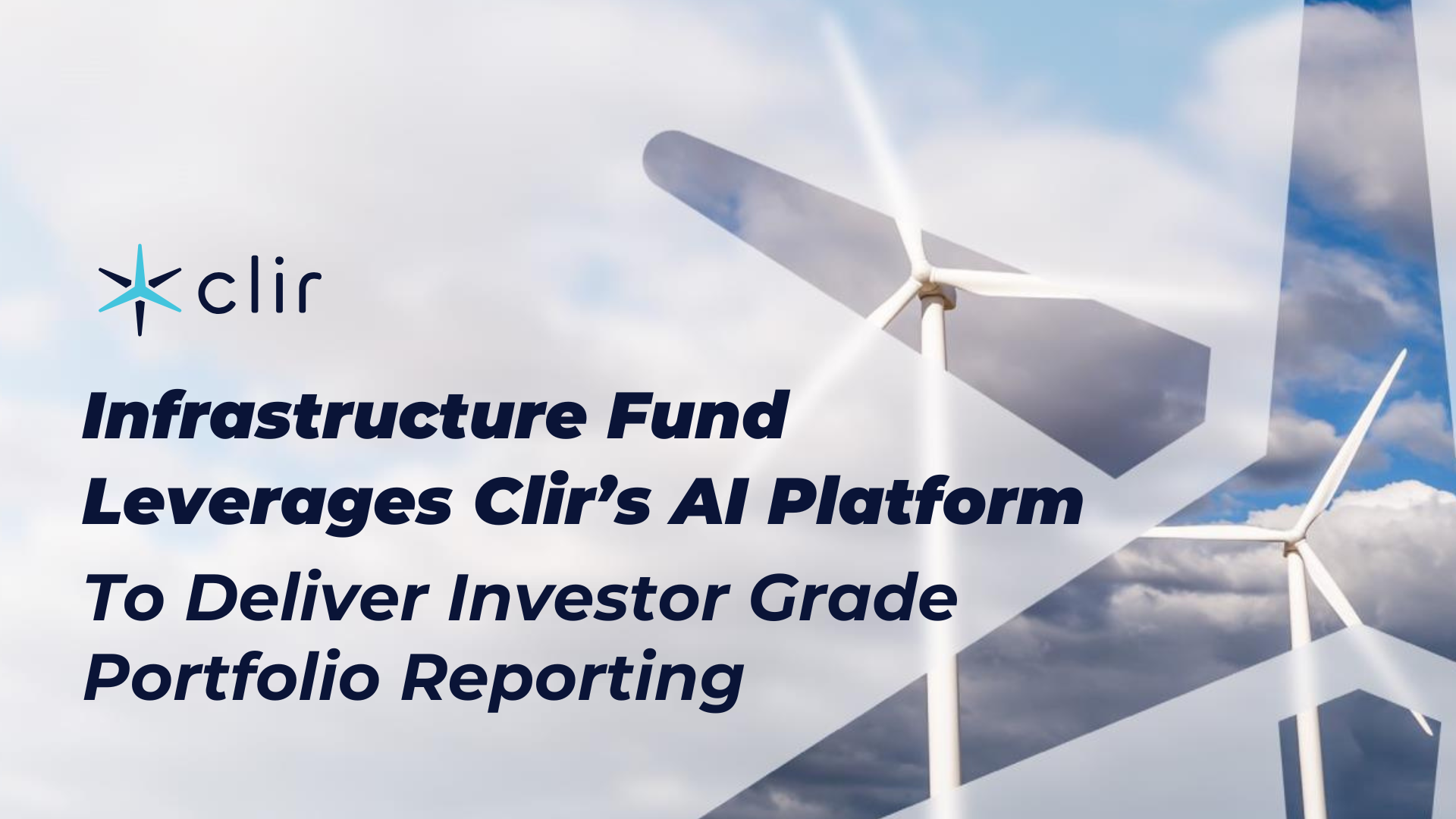 clir

Infrastructure Fund Leverages Clir's AI Platform

To Deliver Investor Grade Portfolio Reporting